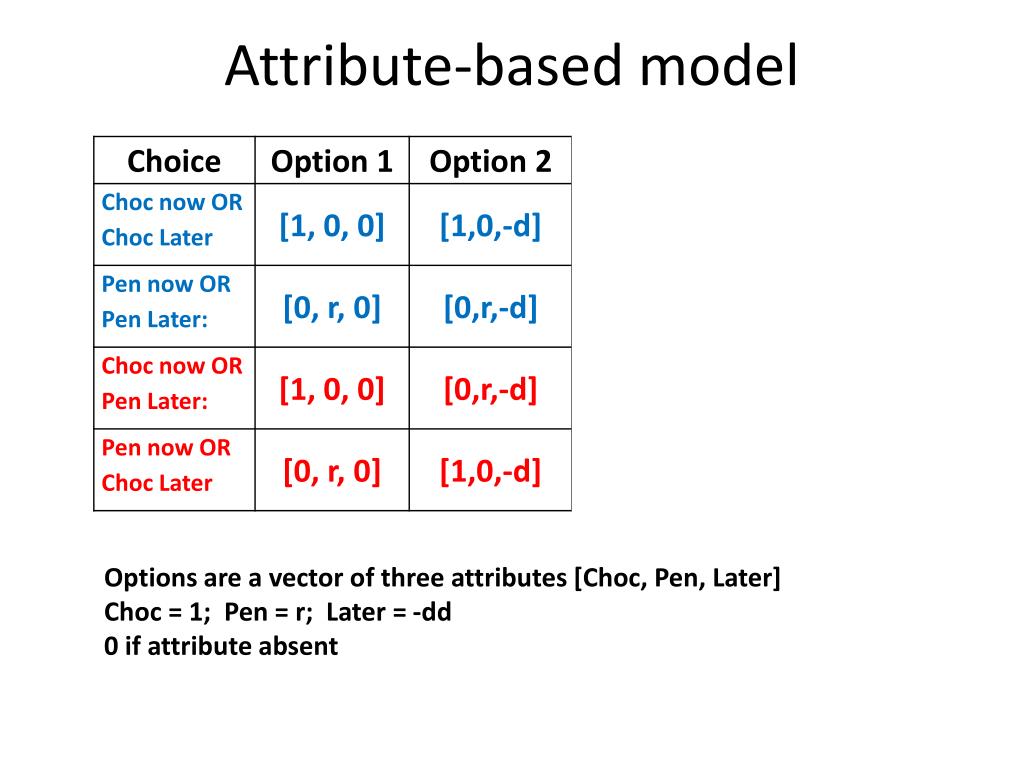 Attribute-based model

| Choice | Option 1 | Option 2 |
|---|---|---|
| Choc now OR Choc Later | [1, 0, 0] | [1,0,-d] |
| Pen now OR Pen Later: | [0, r, 0] | [0,r,-d] |
| Choc now OR Pen Later: | [1, 0, 0] | [0,r,-d] |
| Pen now OR Choc Later | [0, r, 0] | [1,0,-d] |

Options are a vector of three attributes [Choc, Pen, Later]
Choc = 1; Pen = r; Later = -dd
0 if attribute absent